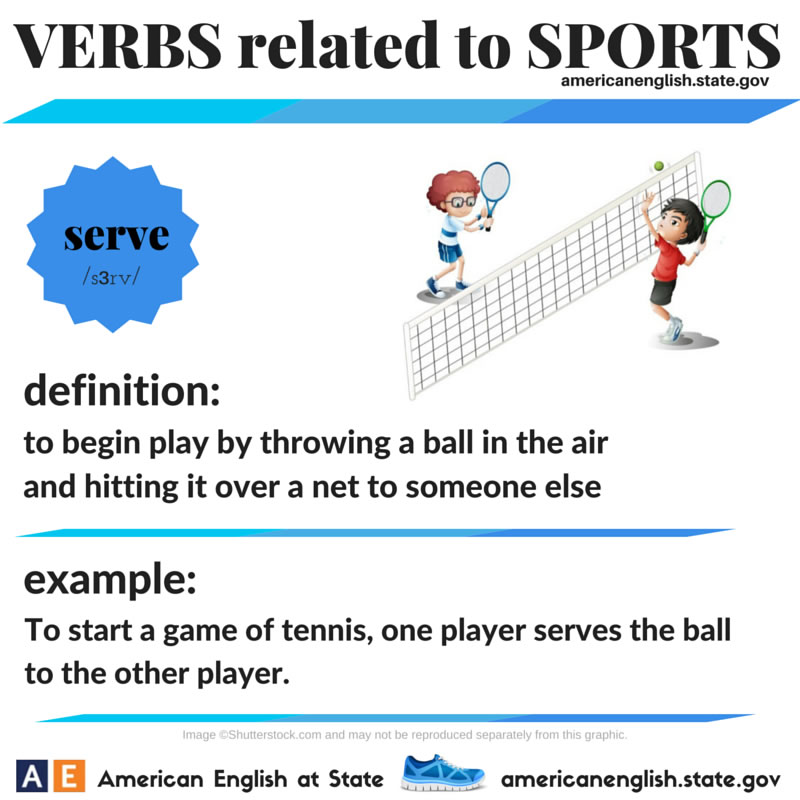 VERBS related to SPORTS
americanenglish.state.gov

serve
/s3rv/

definition:
to begin play by throwing a ball in the air and hitting it over a net to someone else

example:
To start a game of tennis, one player serves the ball to the other player.

Image ©Shutterstock.com and may not be reproduced separately from this graphic.

AE American English at State americanenglish.state.gov